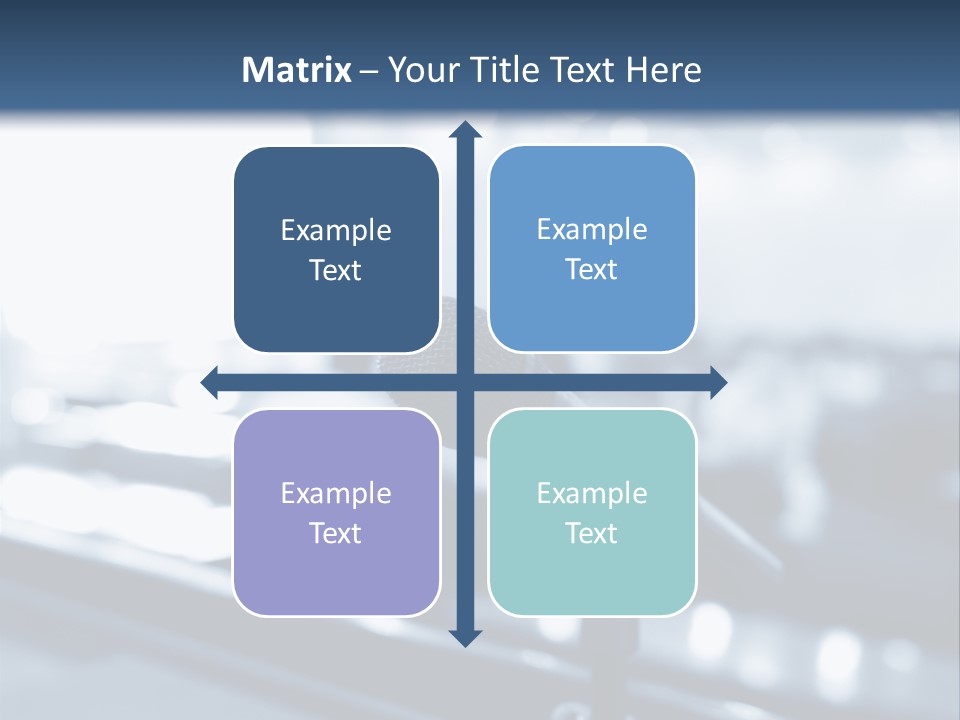 Matrix – Your Title Text Here

Example Text

Example Text

Example Text

Example Text